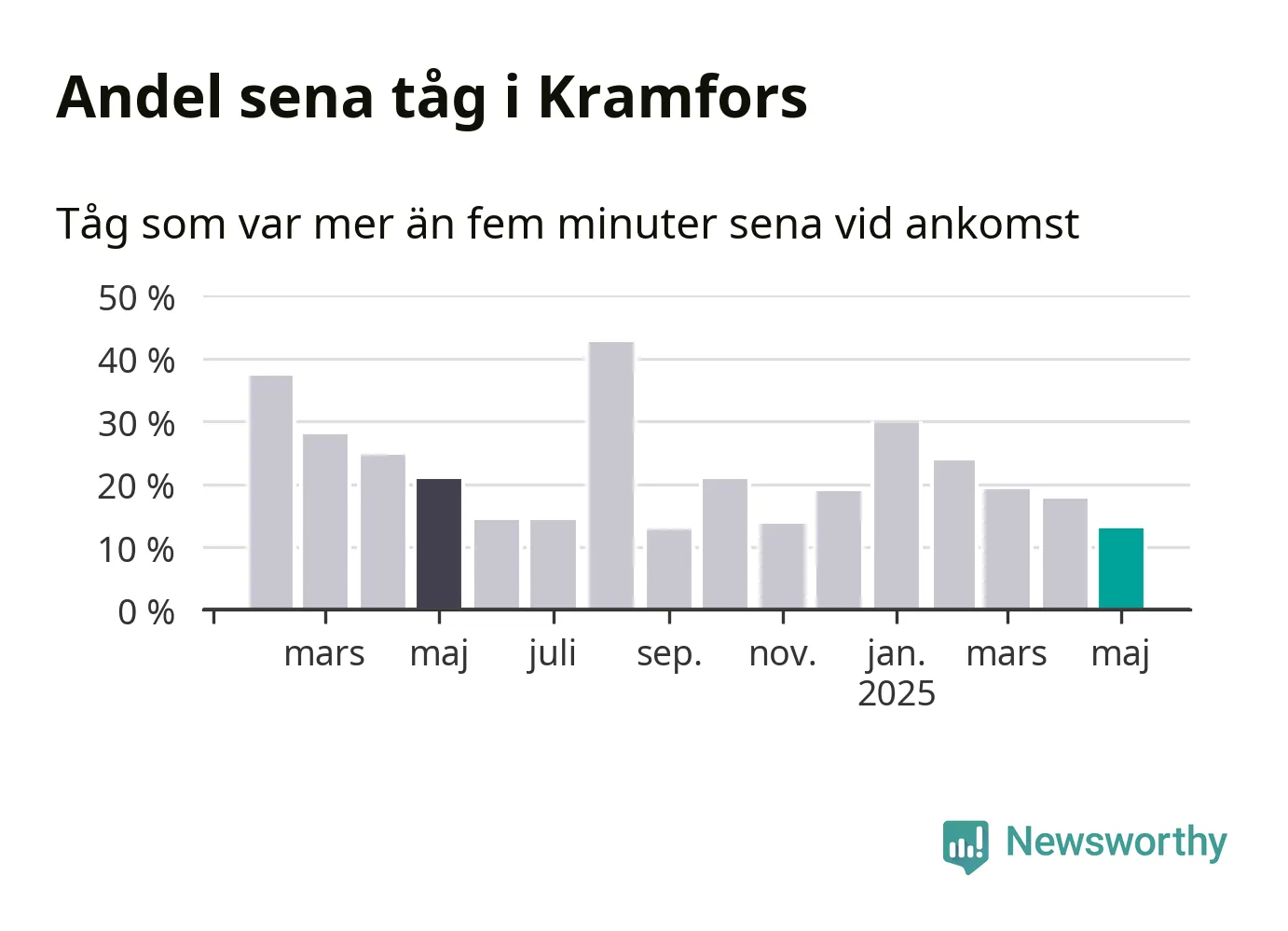 Andel sena tåg i Kramfors

Tåg som var mer än fem minuter sena vid ankomst

50 %
40 %
30 %
20 %
10 %
0 %

mars
maj
juli
sep.
nov.
jan.
2025
mars
maj

Newsworthy